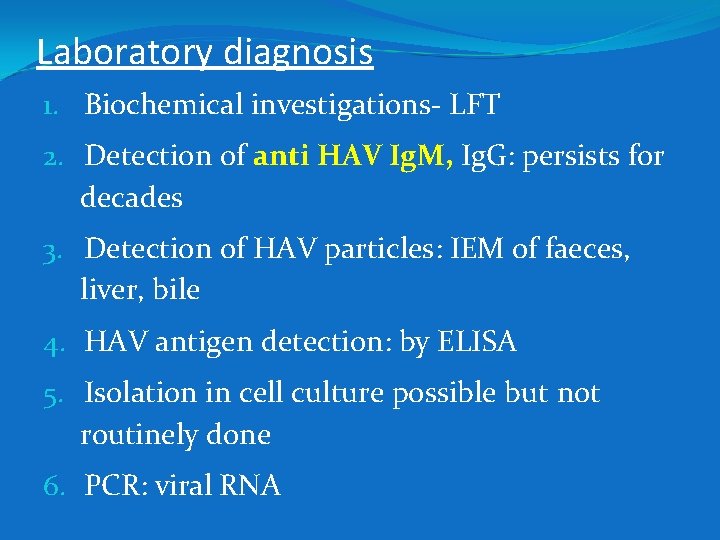 Laboratory diagnosis

1. Biochemical investigations- LFT
2. Detection of anti HAV IgM, IgG: persists for decades
3. Detection of HAV particles: IEM of faeces, liver, bile
4. HAV antigen detection: by ELISA
5. Isolation in cell culture possible but not routinely done
6. PCR: viral RNA